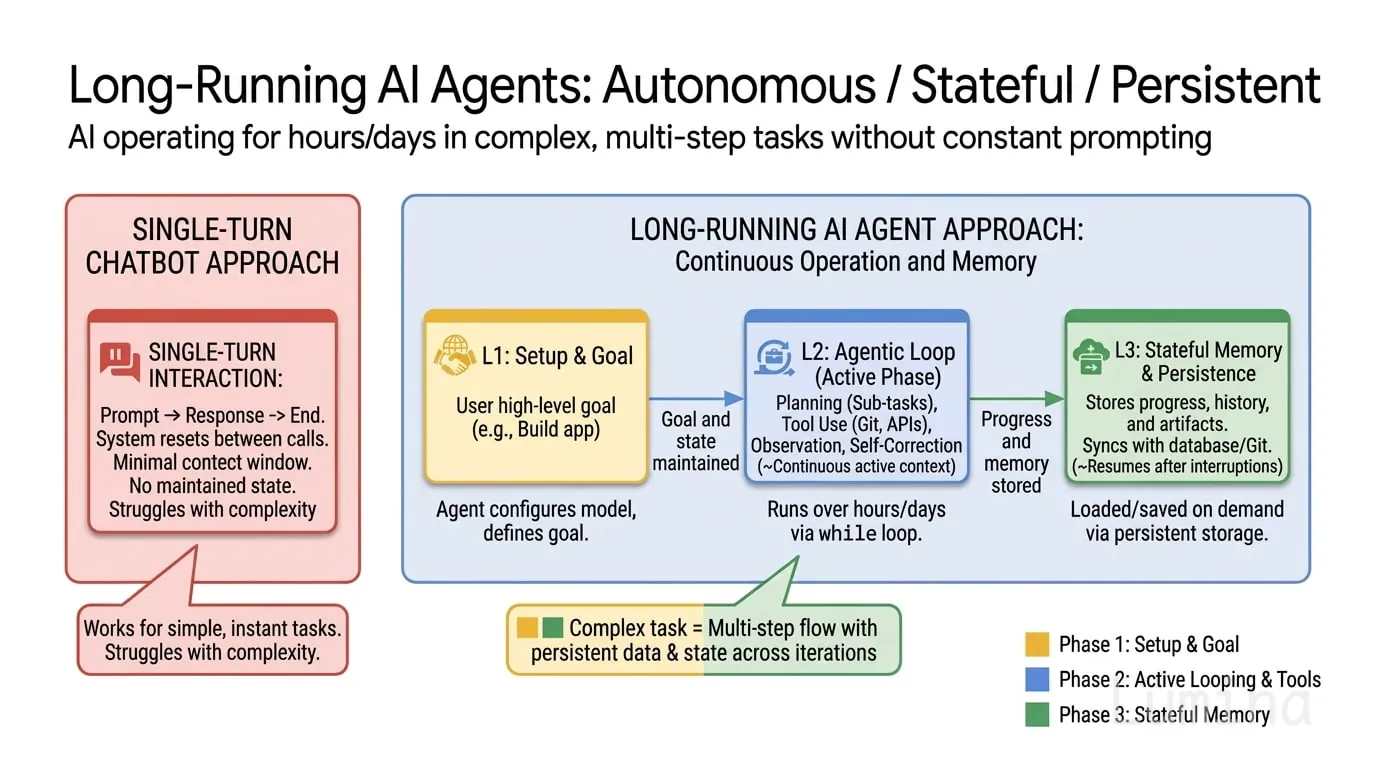 Long-Running AI Agents: Autonomous / Stateful / Persistent
AI operating for hours/days in complex, multi-step tasks without constant prompting

SINGLE-TURN CHATBOT APPROACH

SINGLE-TURN INTERACTION:
Prompt → Response -> End.
System resets between calls.
Minimal contect window.
No maintained state.
Struggles with complexity

Works for simple, instant tasks.
Struggles with complexity.

LONG-RUNNING AI AGENT APPROACH:
Continuous Operation and Memory

L1: Setup & Goal
User high-level goal (e.g., Build app)

Agent configures model, defines goal.

Goal and state maintained

L2: Agentic Loop (Active Phase)
Planning (Sub-tasks), Tool Use (Git, APIs), Observation, Self-Correction (~Continuous active context)

Runs over hours/days via while loop.

Progress and memory stored

L3: Stateful Memory & Persistence
Stores progress, history, and artifacts. Syncs with database/Git. (~Resumes after interruptions)

Loaded/saved on demand via persistent storage.

Complex task = Multi-step flow with persistent data & state across iterations

Phase 1: Setup & Goal
Phase 2: Active Looping & Tools
Phase 3: Stateful Memory

Lumina